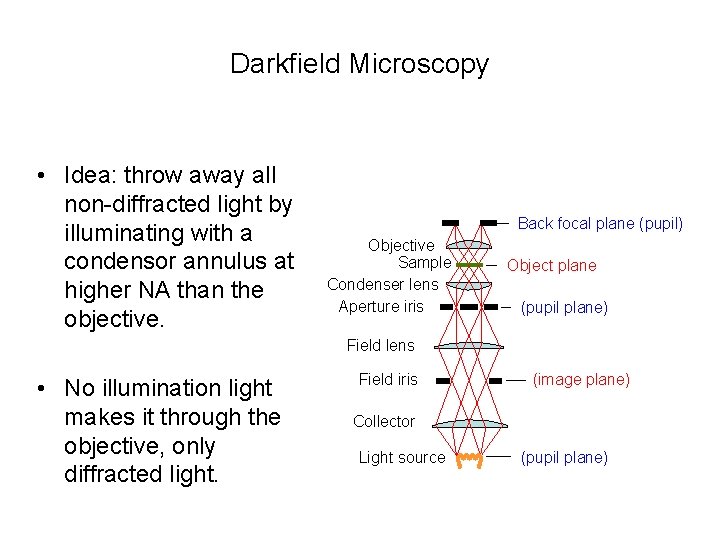 Darkfield Microscopy

• Idea: throw away all non-diffracted light by illuminating with a condensor annulus at higher NA than the objective.

• No illumination light makes it through the objective, only diffracted light.

Back focal plane (pupil)
Objective
Sample
Object plane
Condenser lens
Aperture iris
(pupil plane)
Field lens
Field iris
(image plane)
Collector
Light source
(pupil plane)